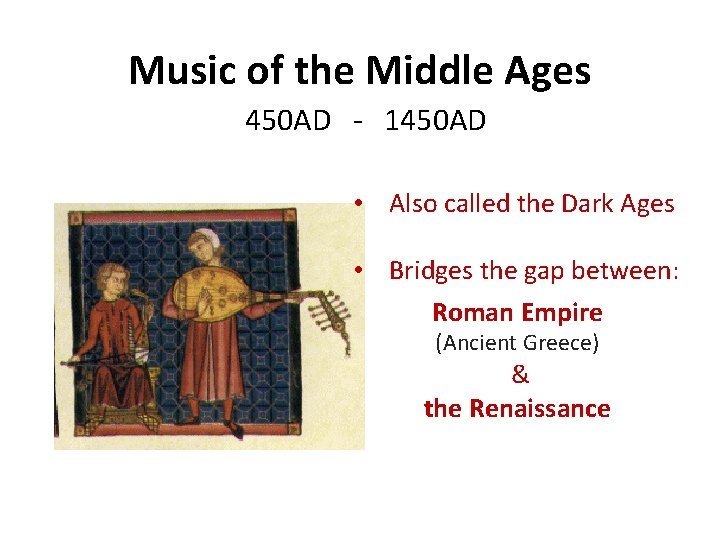 Music of the Middle Ages

450AD - 1450AD

• Also called the Dark Ages

• Bridges the gap between:

Roman Empire
(Ancient Greece)
&
the Renaissance